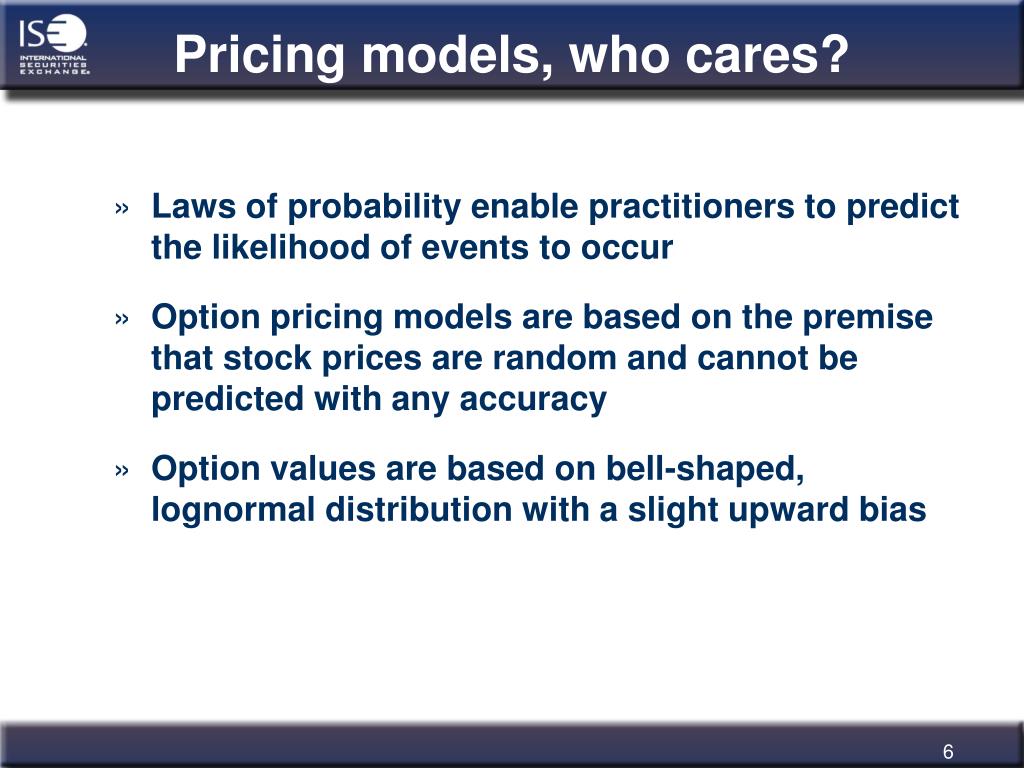 ISE INTERNATIONAL SECURITIES EXCHANGE

Pricing models, who cares?

» Laws of probability enable practitioners to predict the likelihood of events to occur

» Option pricing models are based on the premise that stock prices are random and cannot be predicted with any accuracy

» Option values are based on bell-shaped, lognormal distribution with a slight upward bias

6